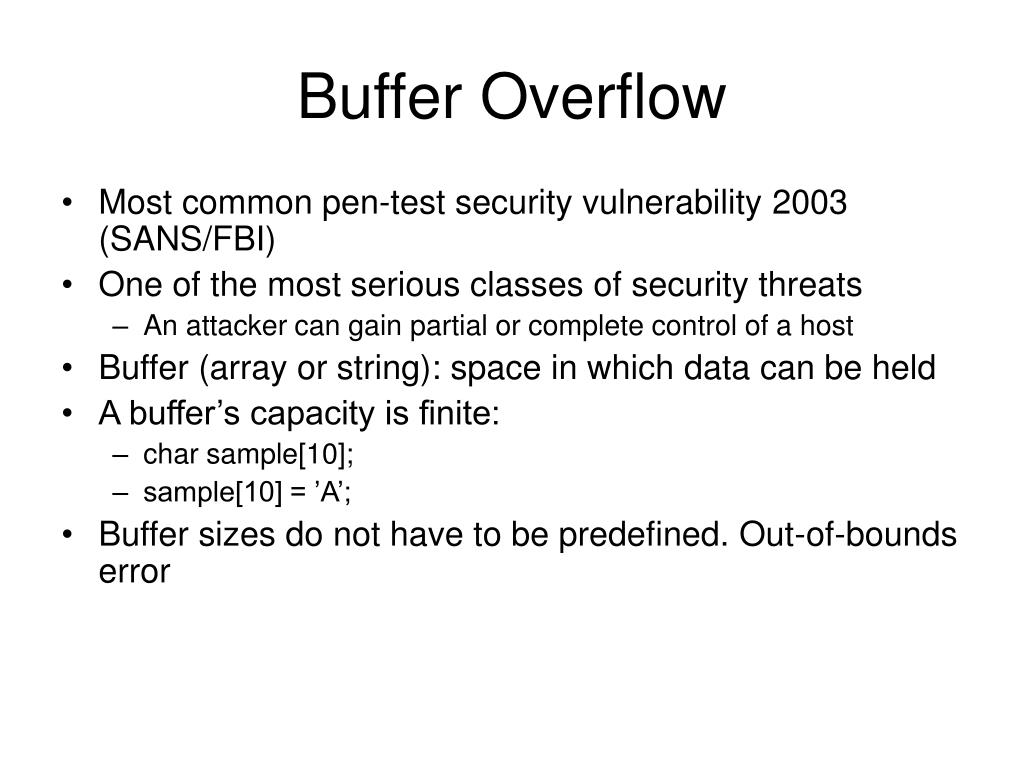 Buffer Overflow

• Most common pen-test security vulnerability 2003 (SANS/FBI)
• One of the most serious classes of security threats
– An attacker can gain partial or complete control of a host
• Buffer (array or string): space in which data can be held
• A buffer’s capacity is finite:
– char sample[10];
– sample[10] = ’A’;
• Buffer sizes do not have to be predefined. Out-of-bounds error